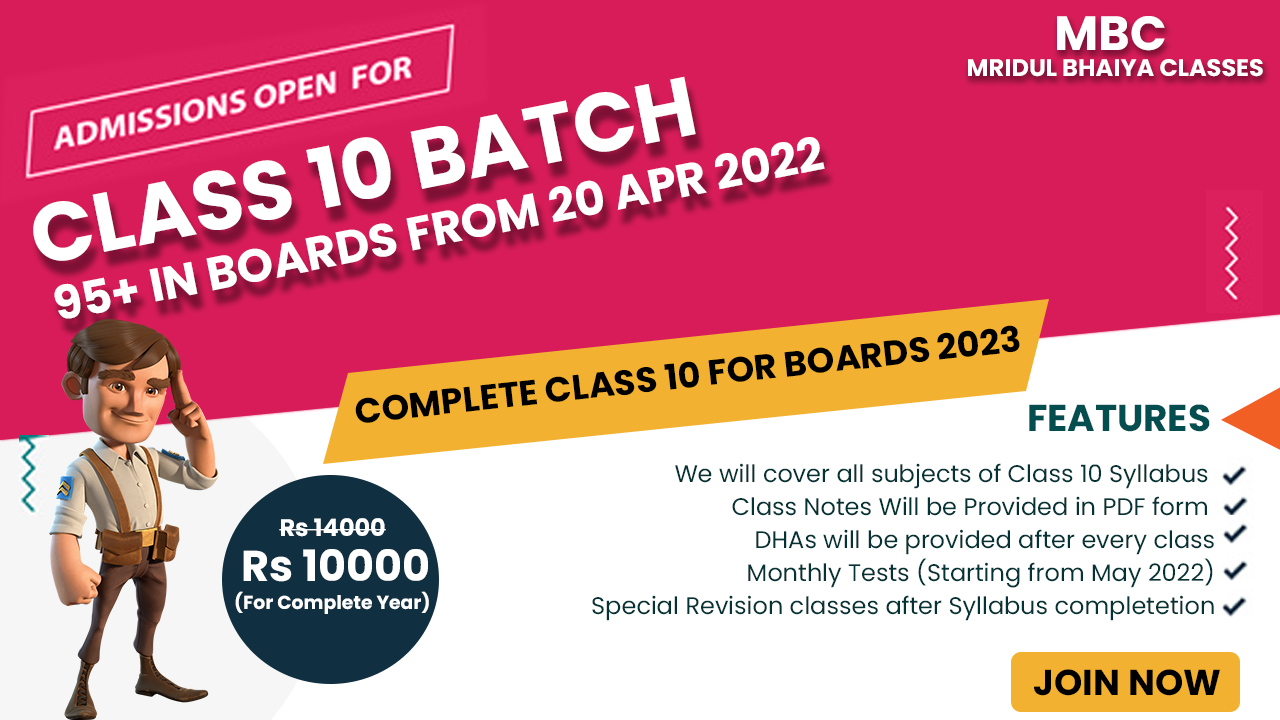 MBC
MRIDUL BHAIYA CLASSES

ADMISSIONS OPEN FOR

CLASS 10 BATCH
95+ IN BOARDS FROM 20 APR 2022

COMPLETE CLASS 10 FOR BOARDS 2023

FEATURES

We will cover all subjects of Class 10 Syllabus
Class Notes Will be Provided in PDF form
DHAs will be provided after every class
Monthly Tests (Starting from May 2022)
Special Revision classes after Syllabus completetion

Rs 14000
Rs 10000
(For Complete Year)

JOIN NOW